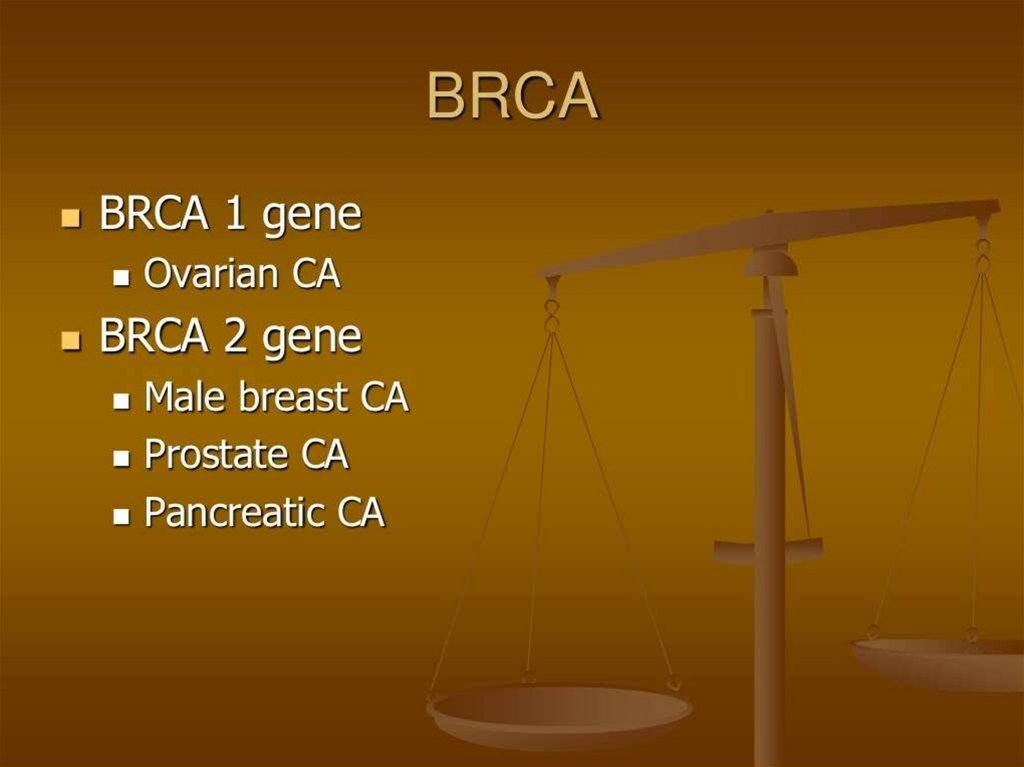 BRCA

- BRCA 1 gene
  - Ovarian CA
- BRCA 2 gene
  - Male breast CA
  - Prostate CA
  - Pancreatic CA